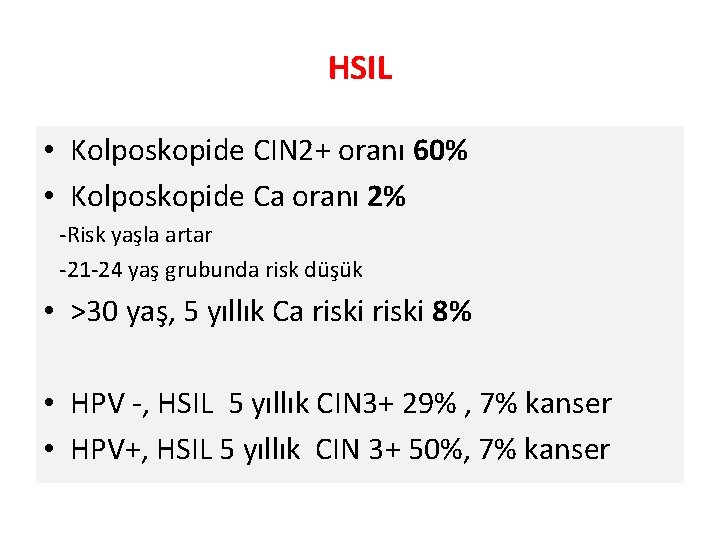 HSIL

• Kolposkopide CIN2+ oranı 60%
• Kolposkopide Ca oranı 2%
-Risk yaşla artar
-21-24 yaş grubunda risk düşük
• >30 yaş, 5 yıllık Ca riski riski 8%

• HPV -, HSIL 5 yıllık CIN3+ 29% , 7% kanser
• HPV+, HSIL 5 yıllık CIN 3+ 50%, 7% kanser